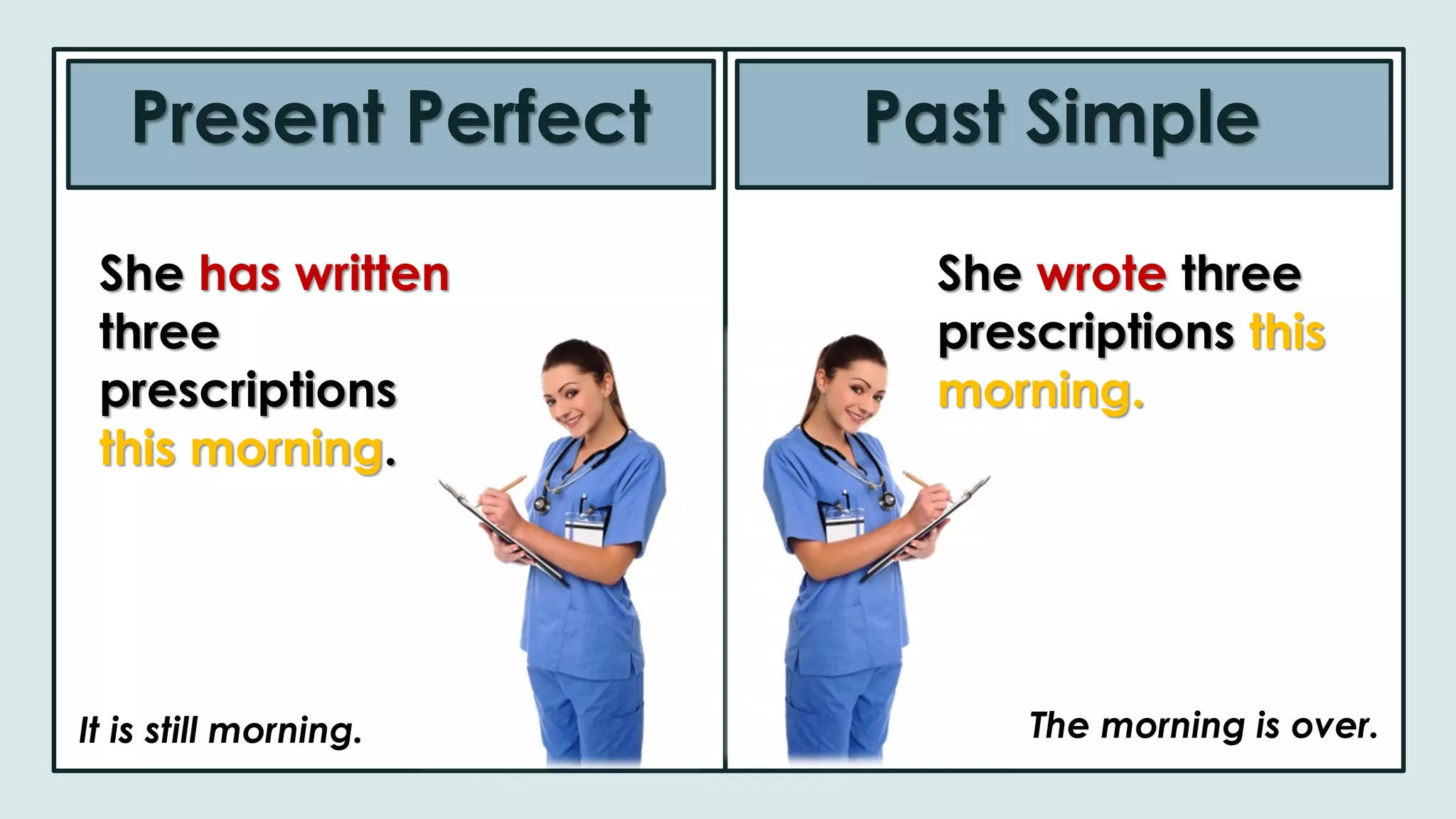 Present Perfect

She has written three prescriptions this morning.

It is still morning.

Past Simple

She wrote three prescriptions this morning.

The morning is over.